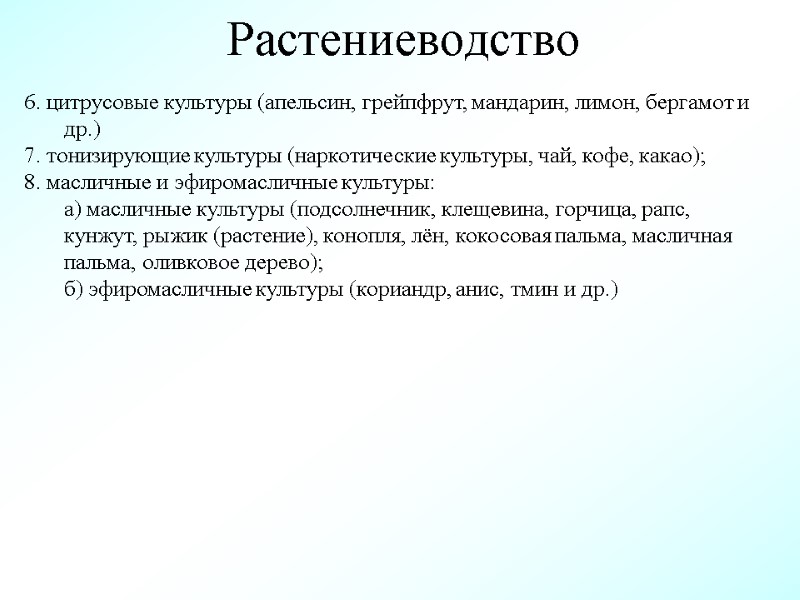 Растениеводство

6. цитрусовые культуры (апельсин, грейпфрут, мандарин, лимон, бергамот и др.)

7. тонизирующие культуры (наркотические культуры, чай, кофе, какао);

8. масличные и эфиромасличные культуры:

а) масличные культуры (подсолнечник, клещевина, горчица, рапс, кунжут, рыжик (растение), конопля, лён, кокосовая пальма, масличная пальма, оливковое дерево);

б) эфиромасличные культуры (кориандр, анис, тмин и др.)